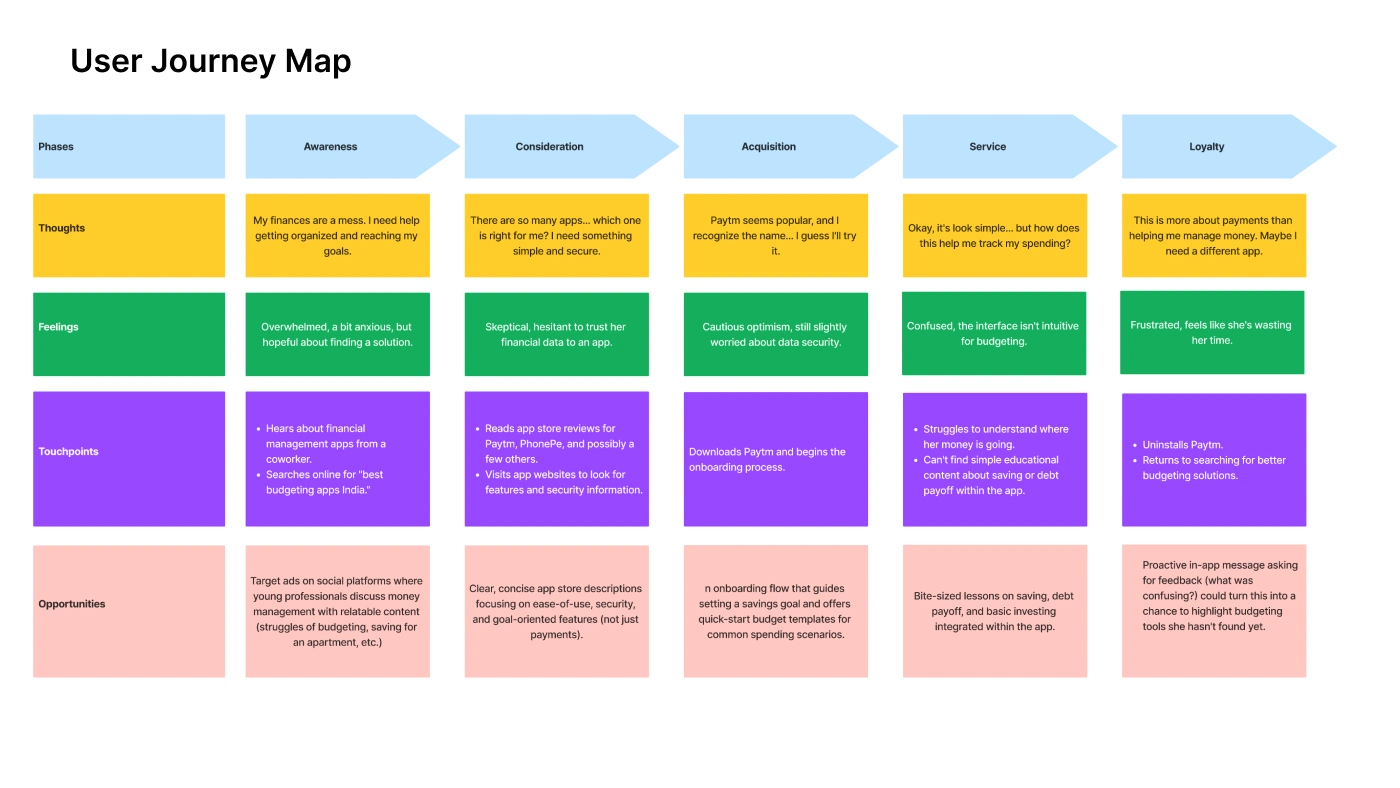 User Journey Map

| Phases | Awareness | Consideration | Acquisition | Service | Loyalty |
|---|---|---|---|---|---|
| Thoughts | My finances are a mess. I need help getting organized and reaching my goals. | There are so many apps... which one is right for me? I need something simple and secure. | Paytm seems popular, and I recognize the name... I guess I'll try it. | Okay, it's look simple... but how does this help me track my spending? | This is more about payments than helping me manage money. Maybe I need a different app. |
| Feelings | Overwhelmed, a bit anxious, but hopeful about finding a solution. | Skeptical, hesitant to trust her financial data to an app. | Cautious optimism, still slightly worried about data security. | Confused, the interface isn't intuitive for budgeting. | Frustrated, feels like she's wasting her time. |
| Touchpoints | • Hears about financial management apps from a coworker. • Searches online for "best budgeting apps India." | • Reads app store reviews for Paytm, PhonePe, and possibly a few others. • Visits app websites to look for features and security information. | Downloads Paytm and begins the onboarding process. | • Struggles to understand where her money is going. • Can't find simple educational content about saving or debt payoff within the app. | • Uninstalls Paytm. • Returns to searching for better budgeting solutions. |
| Opportunities | Target ads on social platforms where young professionals discuss money management with relatable content (struggles of budgeting, saving for an apartment, etc.) | Clear, concise app store descriptions focusing on ease-of-use, security, and goal-oriented features (not just payments). | n onboarding flow that guides setting a savings goal and offers quick-start budget templates for common spending scenarios. | Bite-sized lessons on saving, debt payoff, and basic investing integrated within the app. | Proactive in-app message asking for feedback (what was confusing?) could turn this into a chance to highlight budgeting tools she hasn't found yet. |